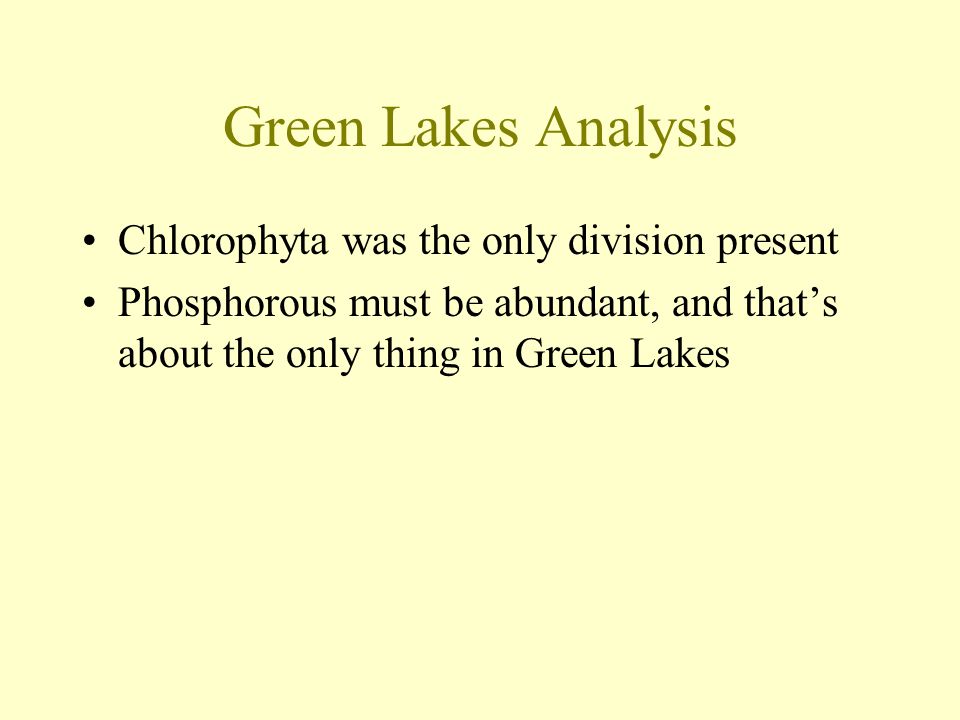 Green Lakes Analysis

• Chlorophyta was the only division present
• Phosphorous must be abundant, and that’s about the only thing in Green Lakes